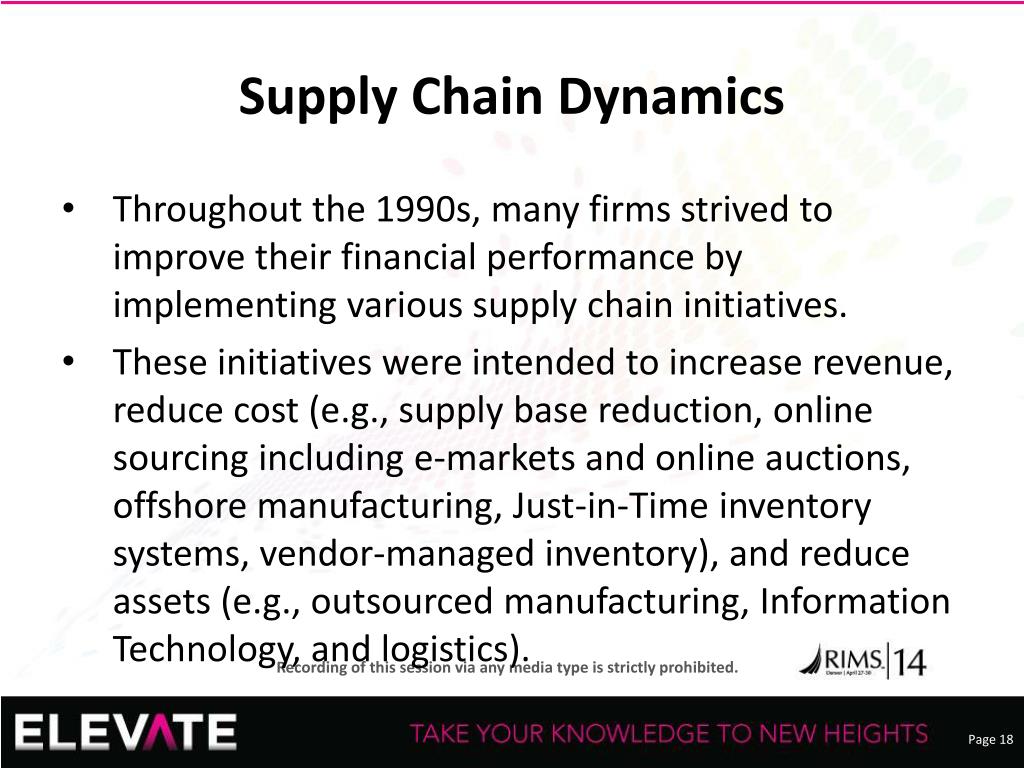 Supply Chain Dynamics

• Throughout the 1990s, many firms strived to improve their financial performance by implementing various supply chain initiatives.

• These initiatives were intended to increase revenue, reduce cost (e.g., supply base reduction, online sourcing including e-markets and online auctions, offshore manufacturing, Just-in-Time inventory systems, vendor-managed inventory), and reduce assets (e.g., outsourced manufacturing, Information Technology, and logistics).

Recording of this session via any media type is strictly prohibited.

RIMS 14

Denver | April 27-30

ELEVATE

TAKE YOUR KNOWLEDGE TO NEW HEIGHTS

Page 18